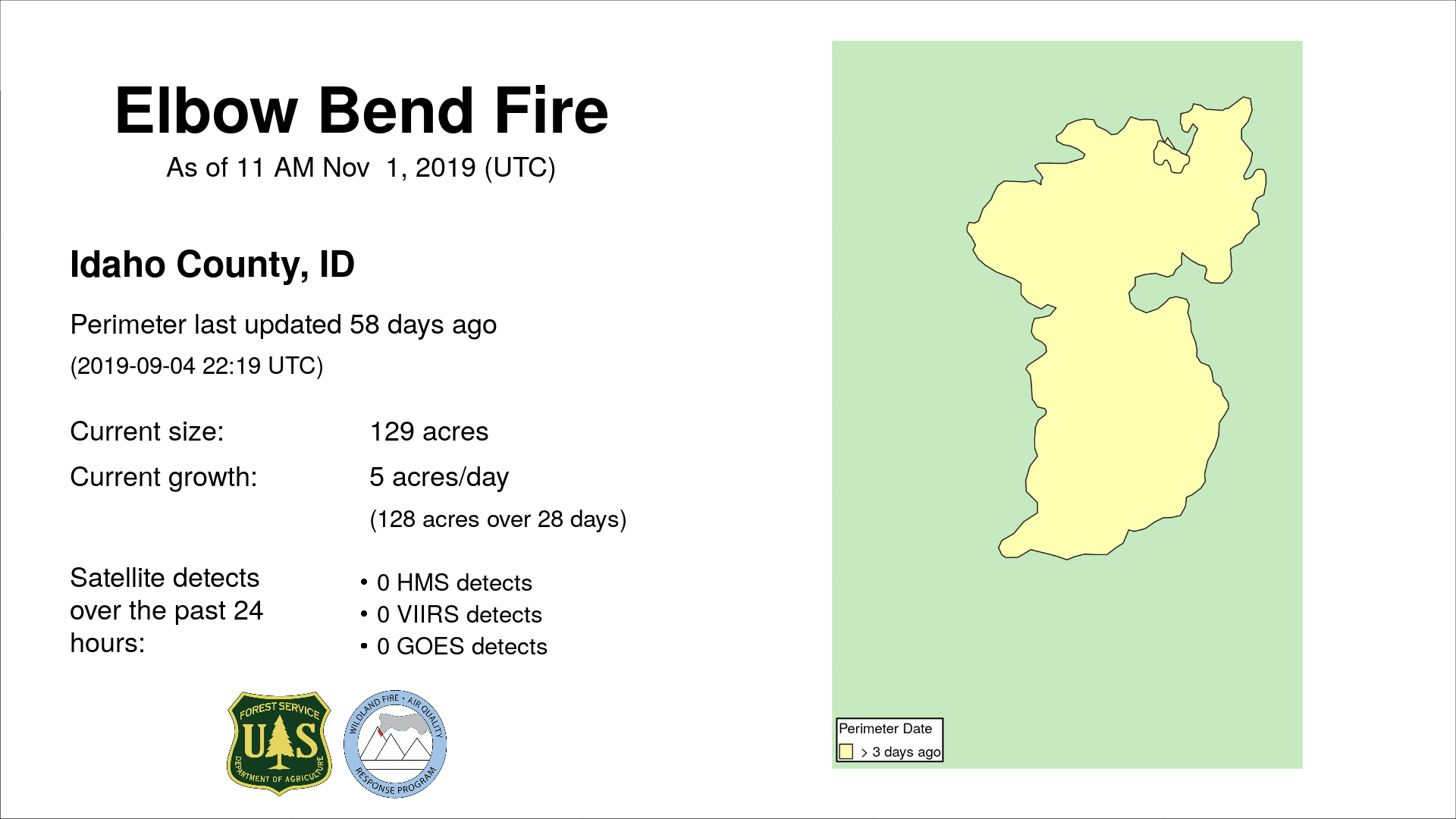 Elbow Bend Fire
As of 11 AM Nov 1, 2019 (UTC)

Idaho County, ID

Perimeter last updated 58 days ago
(2019-09-04 22:19 UTC)

Current size: 129 acres
Current growth: 5 acres/day
(128 acres over 28 days)

Satellite detects over the past 24 hours:
• 0 HMS detects
• 0 VIIRS detects
• 0 GOES detects

FOREST SERVICE
U S
DEPARTMENT OF AGRICULTURE

WILDLAND FIRE • AIR QUALITY
RESPONSE PROGRAM

Perimeter Date
> 3 days ago